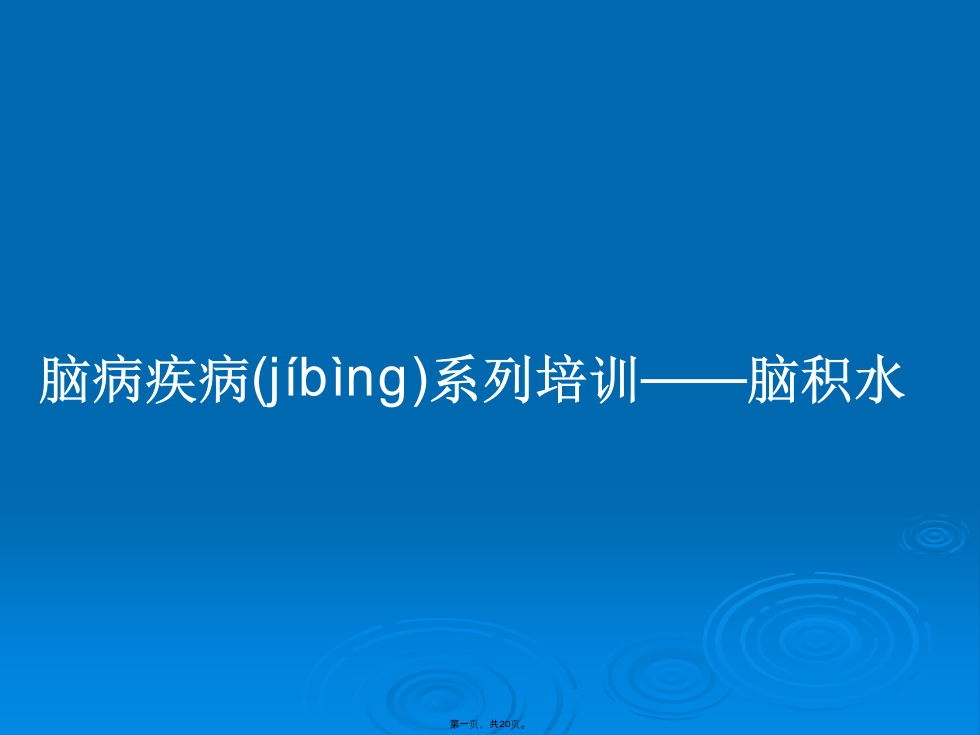 脑病疾病(jíbìng)系列培训——脑积水

第一页，共20页。